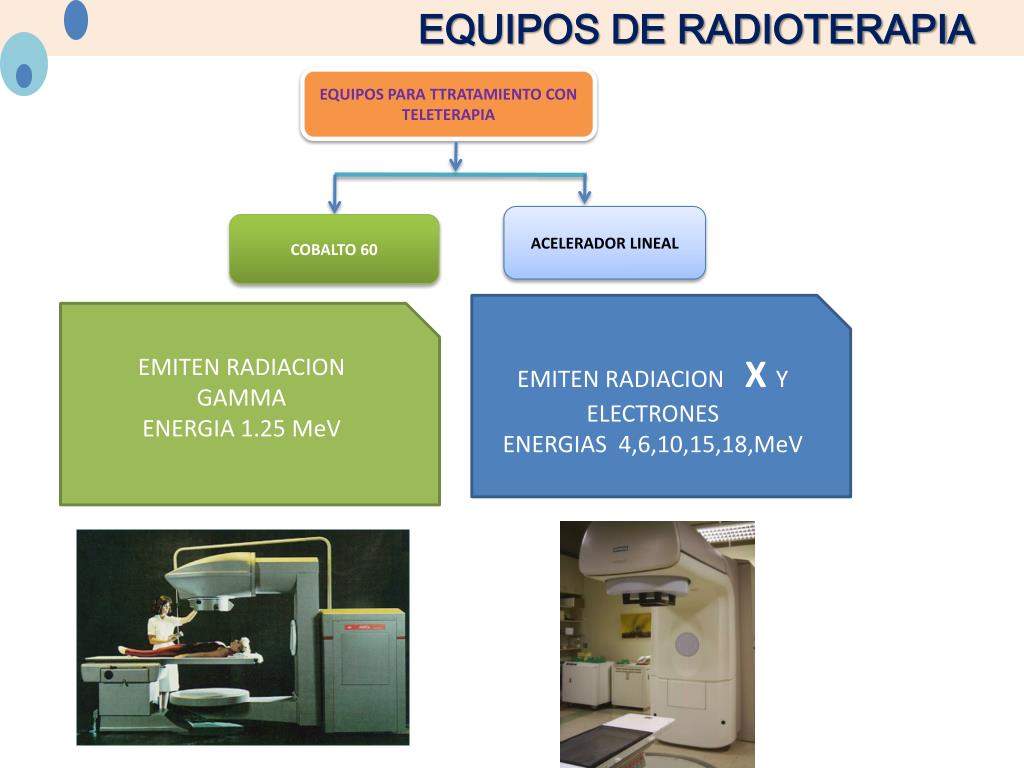 EQUIPOS DE RADIOTERAPIA

EQUIPOS PARA TTRATAMIENTO CON TELETERAPIA

COBALTO 60

ACELERADOR LINEAL

EMITEN RADIACION GAMMA
ENERGIA 1.25 MeV

EMITEN RADIACION X Y ELECTRONES
ENERGIAS 4,6,10,15,18,MeV